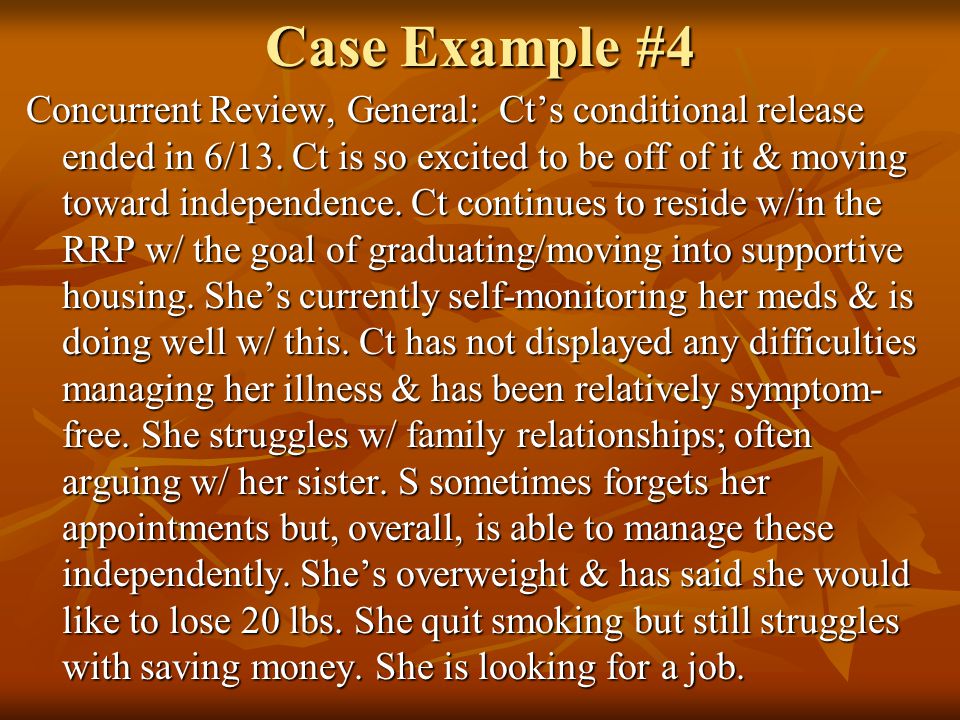 Case Example #4

Concurrent Review, General: Ct’s conditional release ended in 6/13. Ct is so excited to be off of it & moving toward independence. Ct continues to reside w/in the RRP w/ the goal of graduating/moving into supportive housing. She’s currently self-monitoring her meds & is doing well w/ this. Ct has not displayed any difficulties managing her illness & has been relatively symptom-free. She struggles w/ family relationships; often arguing w/ her sister. S sometimes forgets her appointments but, overall, is able to manage these independently. She’s overweight & has said she would like to lose 20 lbs. She quit smoking but still struggles with saving money. She is looking for a job.